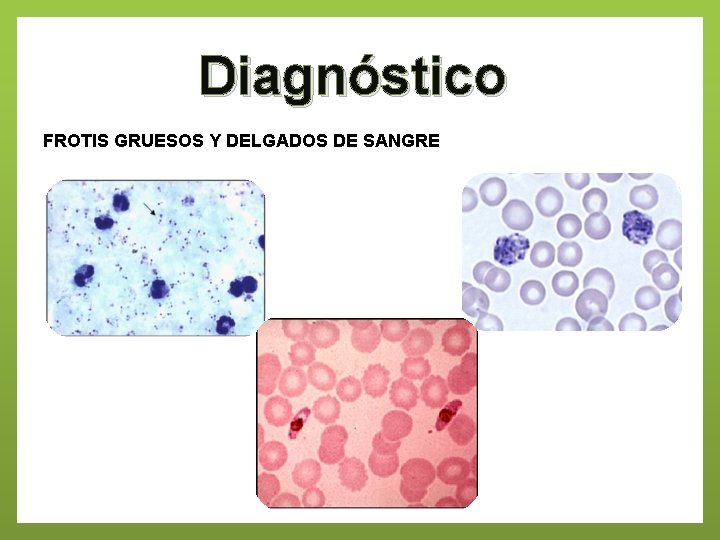 Diagnóstico

FROTIS GRUESOS Y DELGADOS DE SANGRE